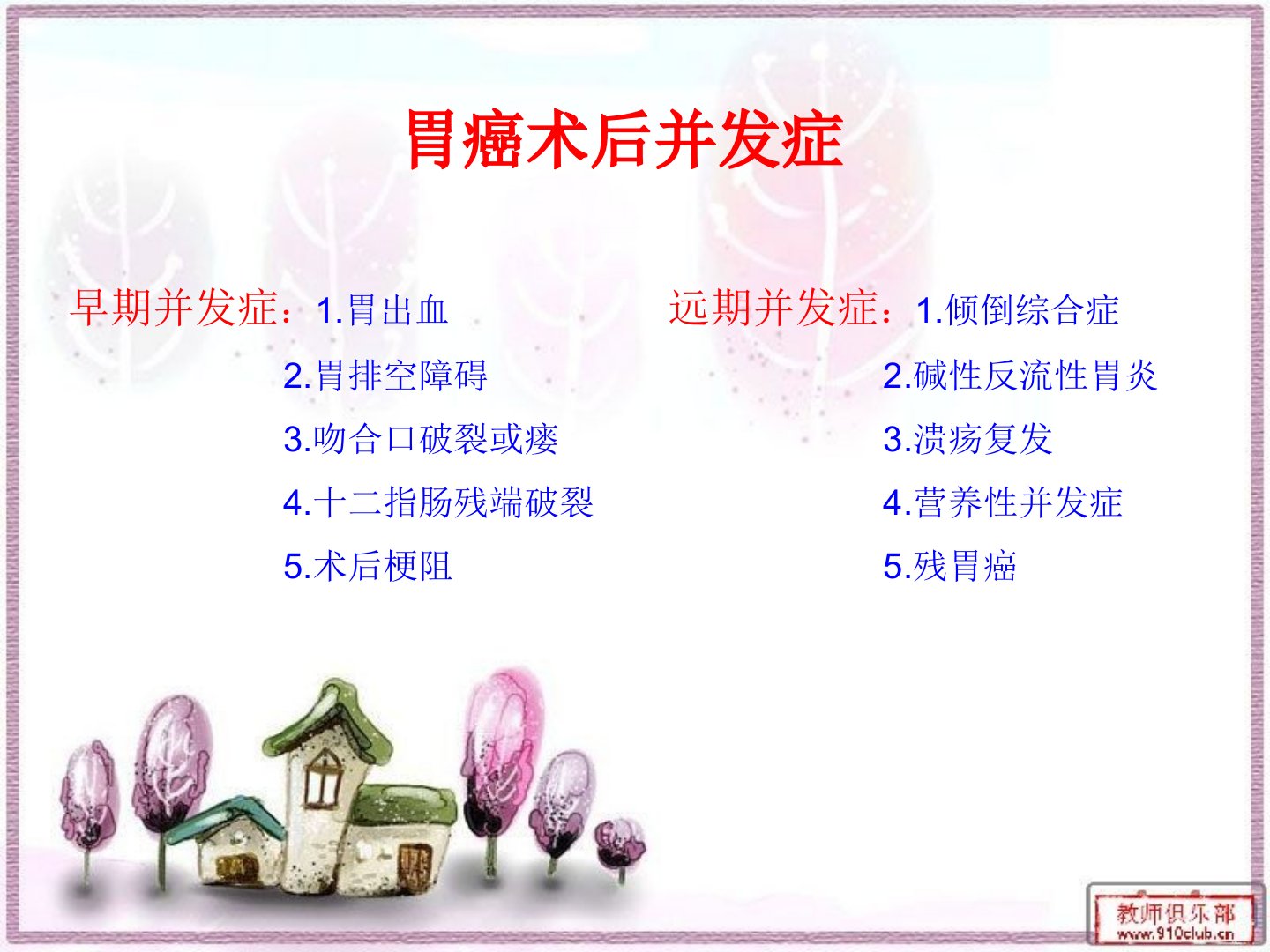 胃癌术后并发症

早期并发症：1.胃出血
2.胃排空障碍
3.吻合口破裂或瘘
4.十二指肠残端破裂
5.术后梗阻

远期并发症：1.倾倒综合症
2.碱性反流性胃炎
3.溃疡复发
4.营养性并发症
5.残胃癌

教师俱乐部
www.910club.cn